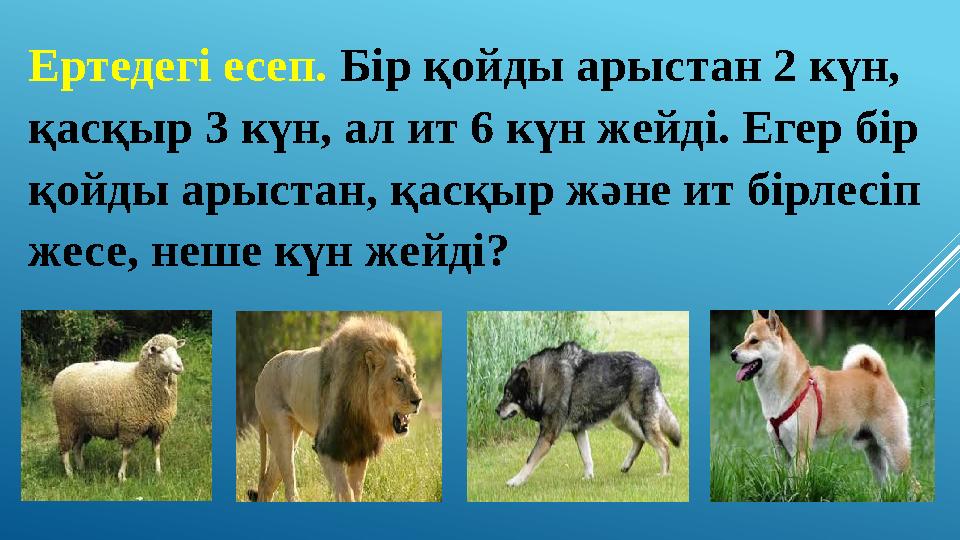 Ертедегі есеп. Бір қойды арыстан 2 күн, қасқыр 3 күн, ал ит 6 күн жейді. Егер бір қойды арыстан, қасқыр және ит бірлесіп жесе, неше күн жейді?